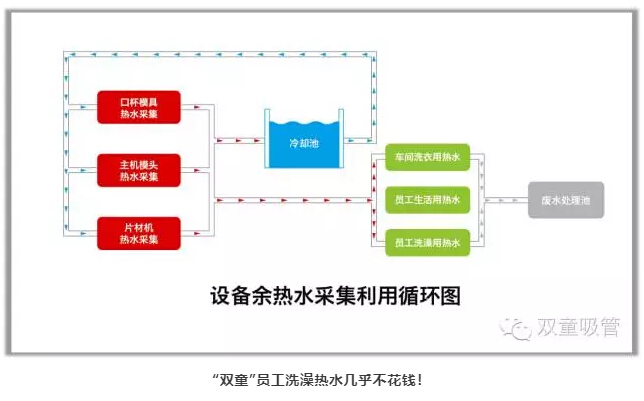 口杯模具
热水采集

主机模头
热水采集

片材机
热水采集

冷却池

车间洗衣用热水

员工生活用热水

员工洗澡用热水

废水处理池

设备余热水采集利用循环图

双童吸管

“双童”员工洗澡热水几乎不花钱！